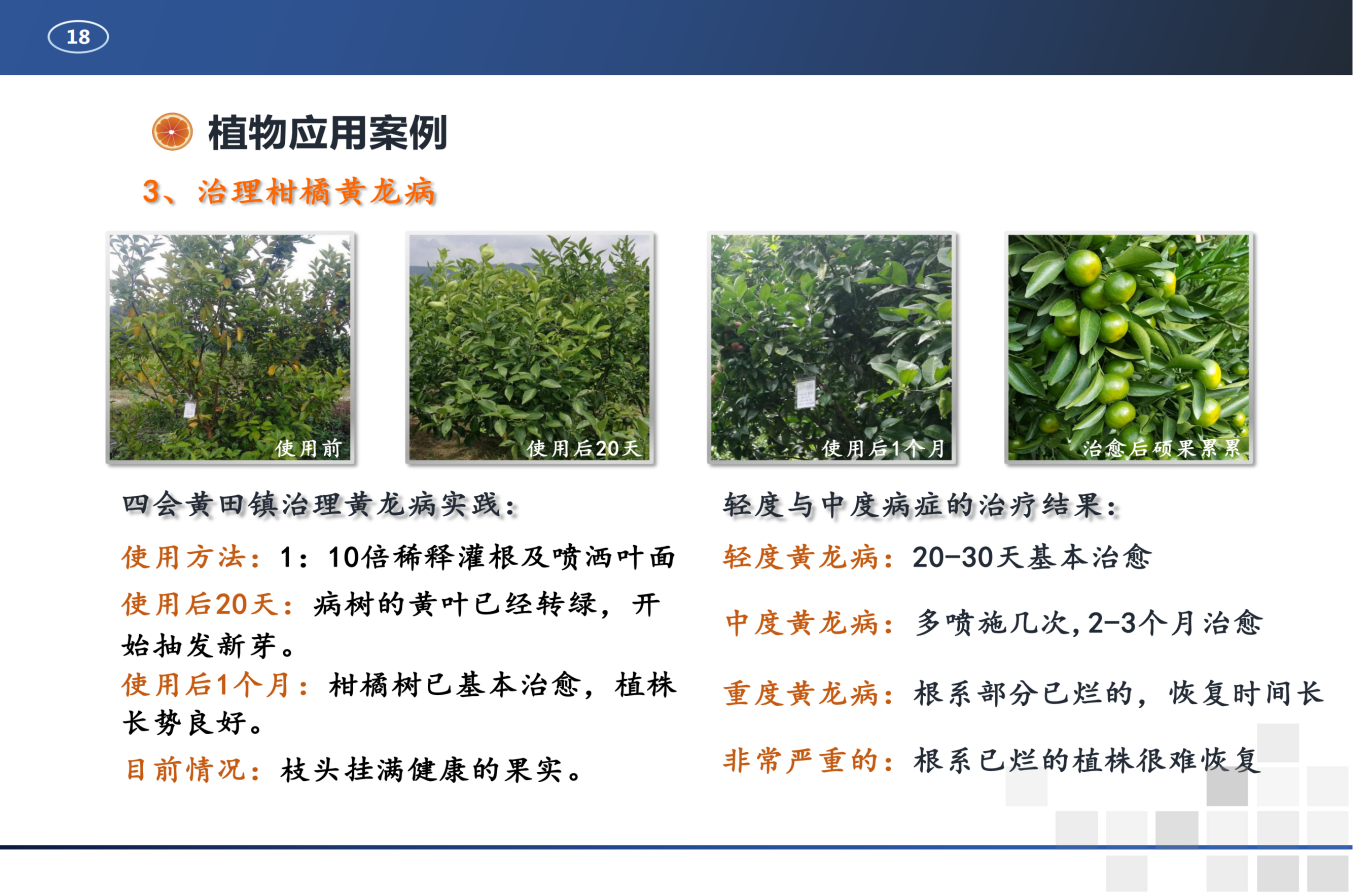 18

植物应用案例

3、治理柑橘黄龙病

使用前

使用后20天

使用后1个月

治愈后硕果累累

四会黄田镇治理黄龙病实践：

使用方法：1：10倍稀释灌根及喷洒叶面

使用后20天：病树的黄叶已经转绿，开始抽发新芽。

使用后1个月：柑橘树已基本治愈，植株长势良好。

目前情况：枝头挂满健康的果实。

轻度与中度病症的治疗结果：

轻度黄龙病：20-30天基本治愈

中度黄龙病：多喷施几次，2-3个月治愈

重度黄龙病：根系部分已烂的，恢复时间长

非常严重的：根系已烂的植株很难恢复